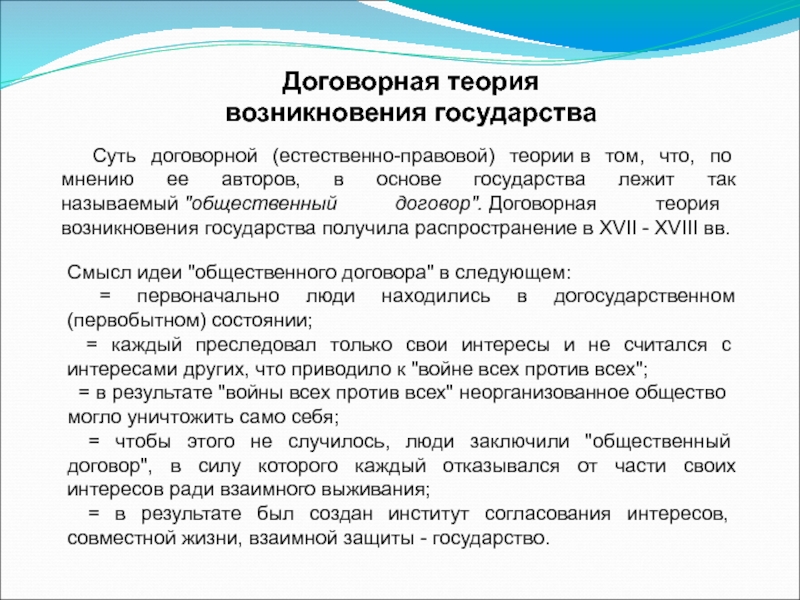 Договорная теория
возникновения государства

Суть договорной (естественно-правовой) теории в том, что, по мнению ее авторов, в основе государства лежит так называемый "общественный договор". Договорная теория возникновения государства получила распространение в XVII - XVIII вв.

Смысл идеи "общественного договора" в следующем:
= первоначально люди находились в догосударственном (первобытном) состоянии;
= каждый преследовал только свои интересы и не считался с интересами других, что приводило к "войне всех против всех";
= в результате "войны всех против всех" неорганизованное общество могло уничтожить само себя;
= чтобы этого не случилось, люди заключили "общественный договор", в силу которого каждый отказывался от части своих интересов ради взаимного выживания;
= в результате был создан институт согласования интересов, совместной жизни, взаимной защиты - государство.